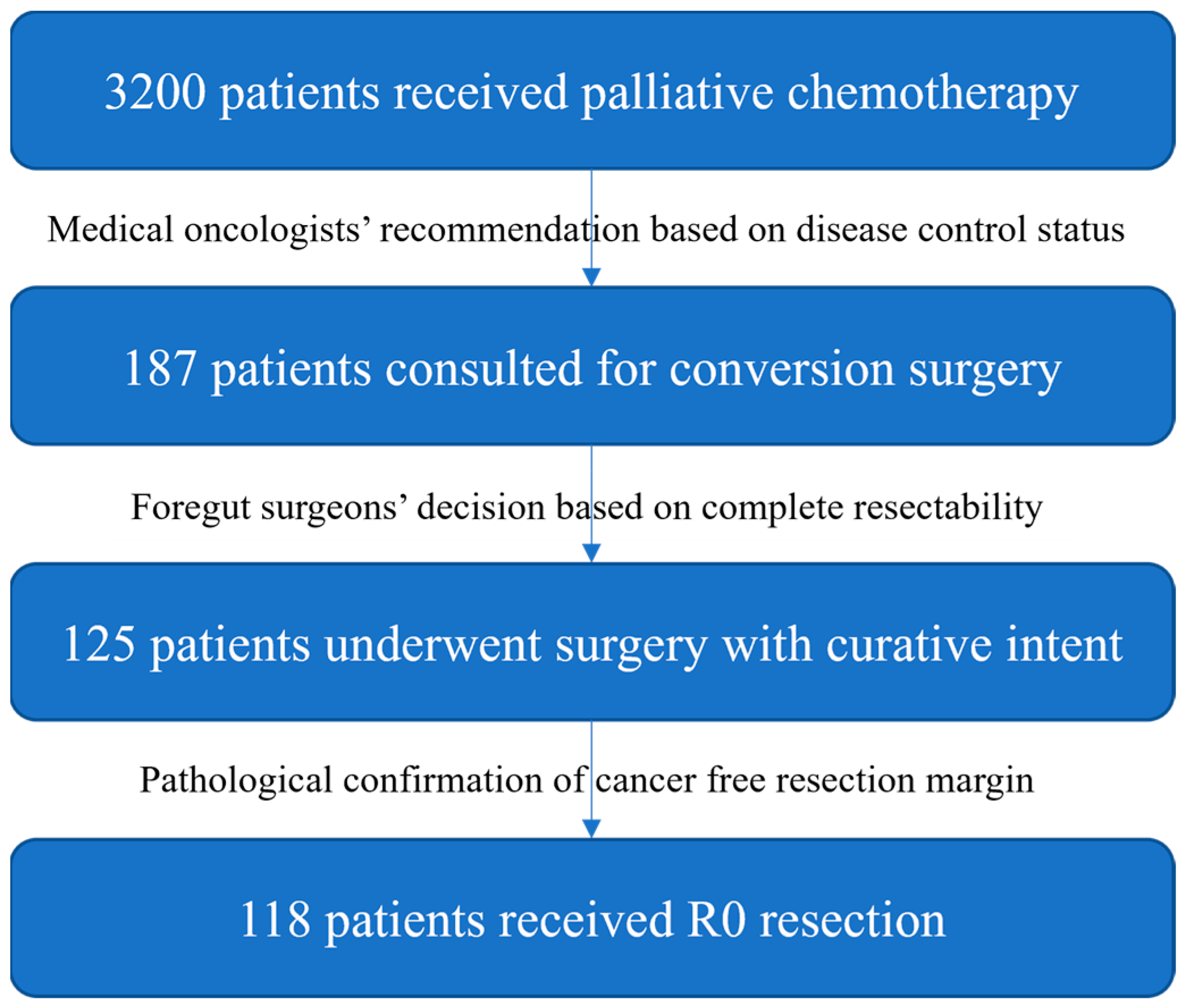 3200 patients received palliative chemotherapy

Medical oncologists’ recommendation based on disease control status

187 patients consulted for conversion surgery

Foregut surgeons’ decision based on complete resectability

125 patients underwent surgery with curative intent

Pathological confirmation of cancer free resection margin

118 patients received R0 resection